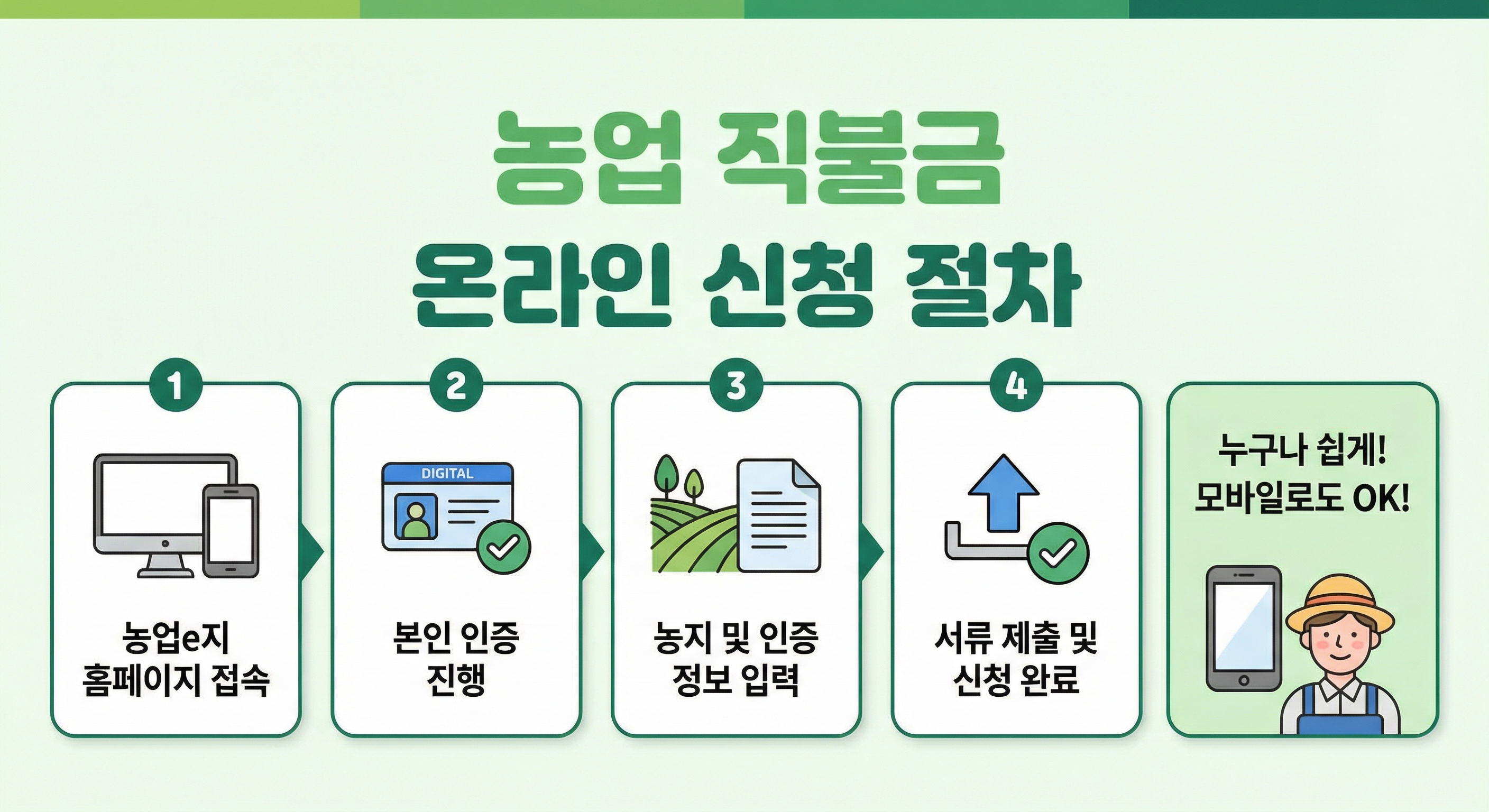 농업 직불금
온라인 신청 절차

1
농업e지
홈페이지 접속

2
DIGITAL
본인 인증
진행

3
농지 및 인증
정보 입력

4
서류 제출 및
신청 완료

누구나 쉽게!
모바일로도 OK!